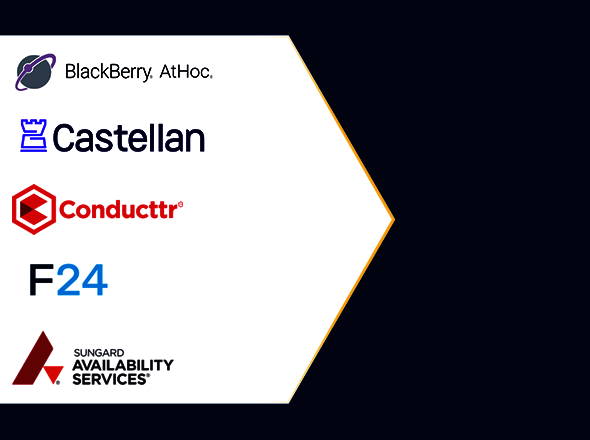 BlackBerry. AtHoc.

Castellan

Conducttr

F24

SUNGARD
AVAILABILITY
SERVICES